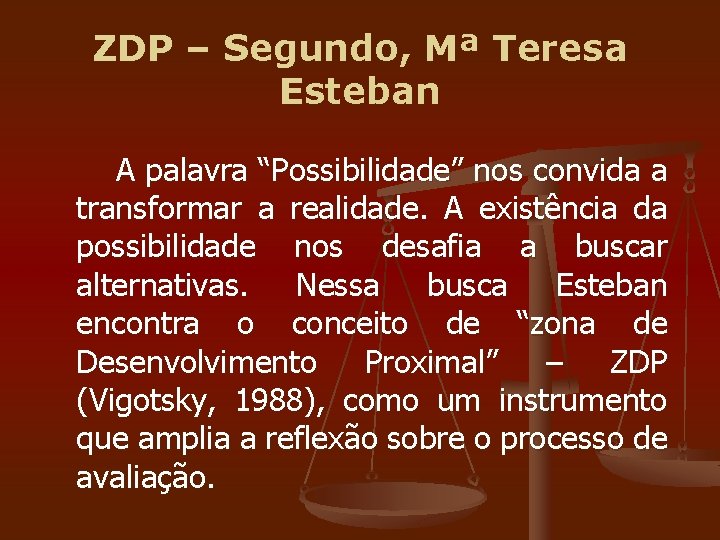 ZDP – Segundo, Mª Teresa Esteban

A palavra “Possibilidade” nos convida a transformar a realidade. A existência da possibilidade nos desafia a buscar alternativas. Nessa busca Esteban encontra o conceito de “zona de Desenvolvimento Proximal” – ZDP (Vigotsky, 1988), como um instrumento que amplia a reflexão sobre o processo de avaliação.